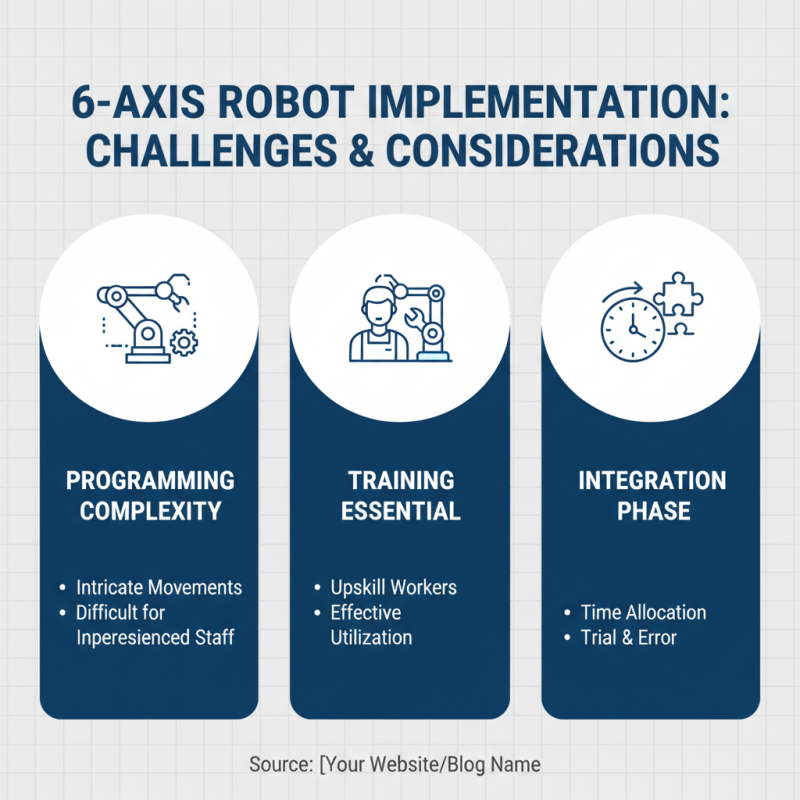 6-AXIS ROBOT IMPLEMENTATION: CHALLENGES & CONSIDERATIONS

PROGRAMMING COMPLEXITY

• Intricate Movements
• Difficult for Inperesienced Staff

TRAINING ESSENTIAL

• Upskill Workers
• Effective Utilization

INTEGRATION PHASE

• Time Allocation
• Trial & Error

Source: [Your Website/Blog Name